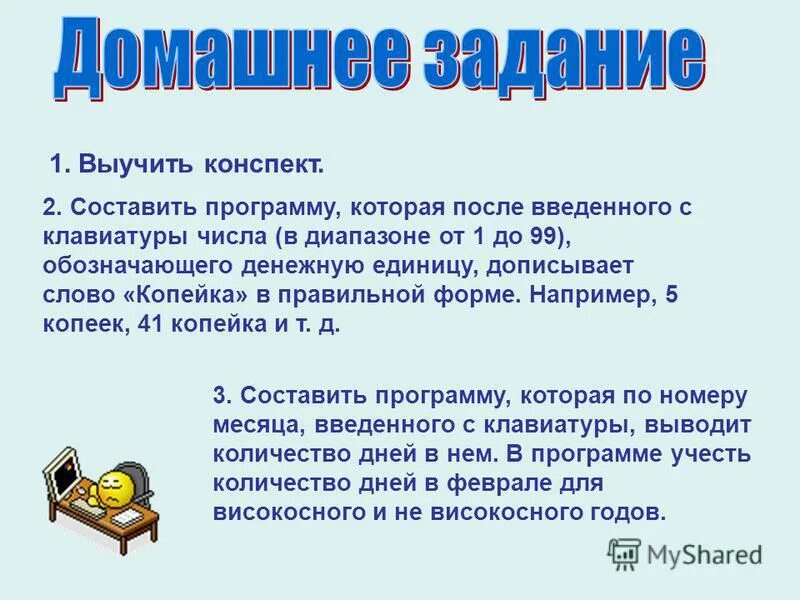 Домашнее задание

1. Выучить конспект.

2. Составить программу, которая после введенного с клавиатуры числа (в диапазоне от 1 до 99), обозначающего денежную единицу, дописывает слово «Копейка» в правильной форме. Например, 5 копеек, 41 копейка и т. д.

3. Составить программу, которая по номеру месяца, введенного с клавиатуры, выводит количество дней в нем. В программе учесть количество дней в феврале для високосного и не високосного годов.

MyShared